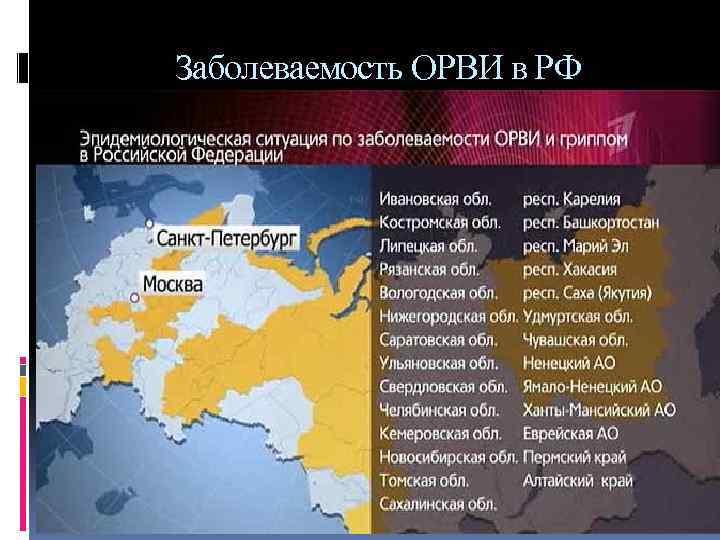 Заболеваемость ОРВИ в РФ

Эпидемиологическая ситуация по заболеваемости ОРВИ и гриппом в Российской Федерации

Санкт-Петербург
Москва

Ивановская обл.
Костромская обл.
Липецкая обл.
Рязанская обл.
Вологодская обл.
Нижегородская обл.
Саратовская обл.
Ульяновская обл.
Свердловская обл.
Челябинская обл.
Кемеровская обл.
Новосибирская обл.
Томская обл.
Сахалинская обл.

респ. Карелия
респ. Башкортостан
респ. Марий Эл
респ. Хакасия
респ. Саха (Якутия)
Удмуртская обл.
Чувашская обл.
Ненецкий АО
Ямало-Ненецкий АО
Ханты-Мансийский АО
Еврейская АО
Пермский край
Алтайский край